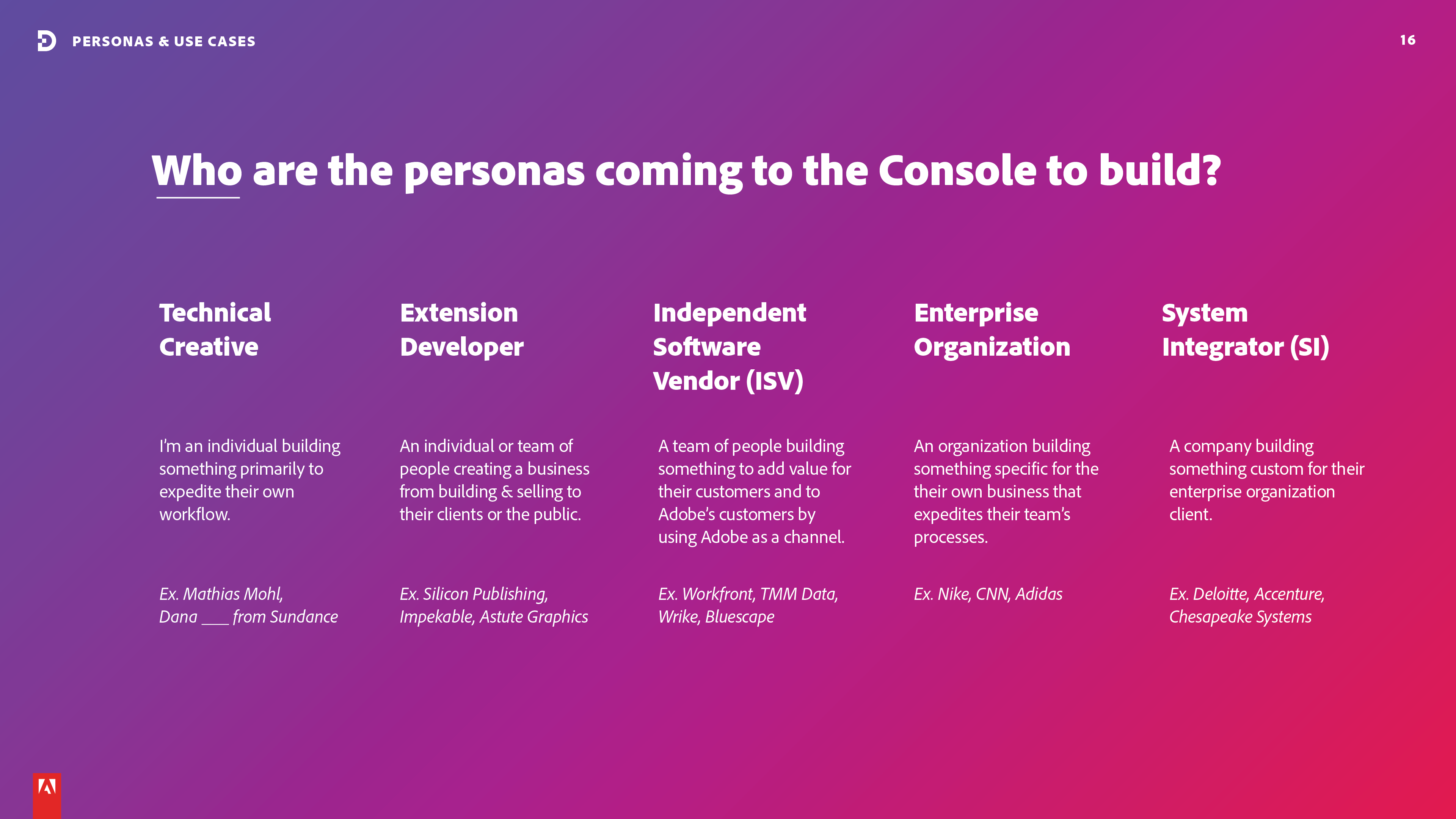 PERSONAS & USE CASES

16

Who are the personas coming to the Console to build?

Technical Creative

I'm an individual building something primarily to expedite their own workflow.

Ex. Mathias Mohl, Dana ___ from Sundance

Extension Developer

An individual or team of people creating a business from building & selling to their clients or the public.

Ex. Silicon Publishing, Impekable, Astute Graphics

Independent Software Vendor (ISV)

A team of people building something to add value for their customers and to Adobe's customers by using Adobe as a channel.

Ex. Workfront, TMM Data, Wrike, Bluescape

Enterprise Organization

An organization building something specific for the their own business that expedites their team's processes.

Ex. Nike, CNN, Adidas

System Integrator (SI)

A company building something custom for their enterprise organization client.

Ex. Deloitte, Accenture, Chesapeake Systems